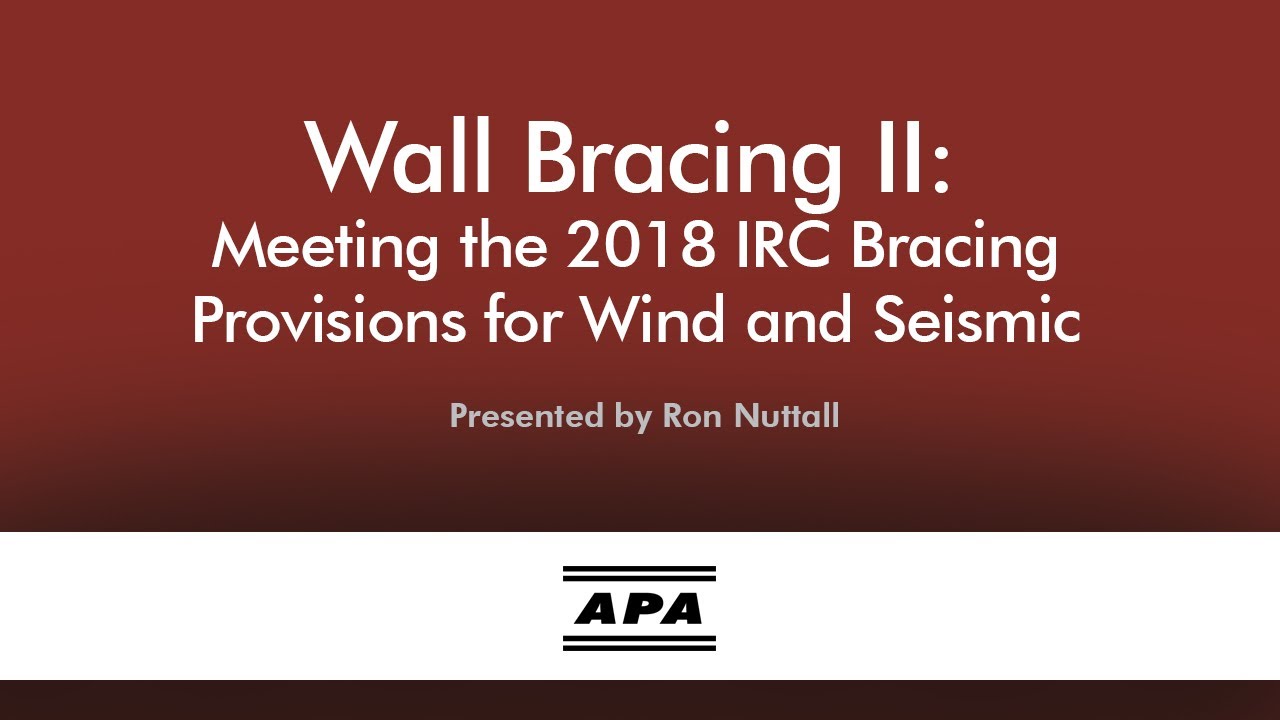 Wall Bracing II:
Meeting the 2018 IRC Bracing Provisions for Wind and Seismic

Presented by Ron Nuttall

APA